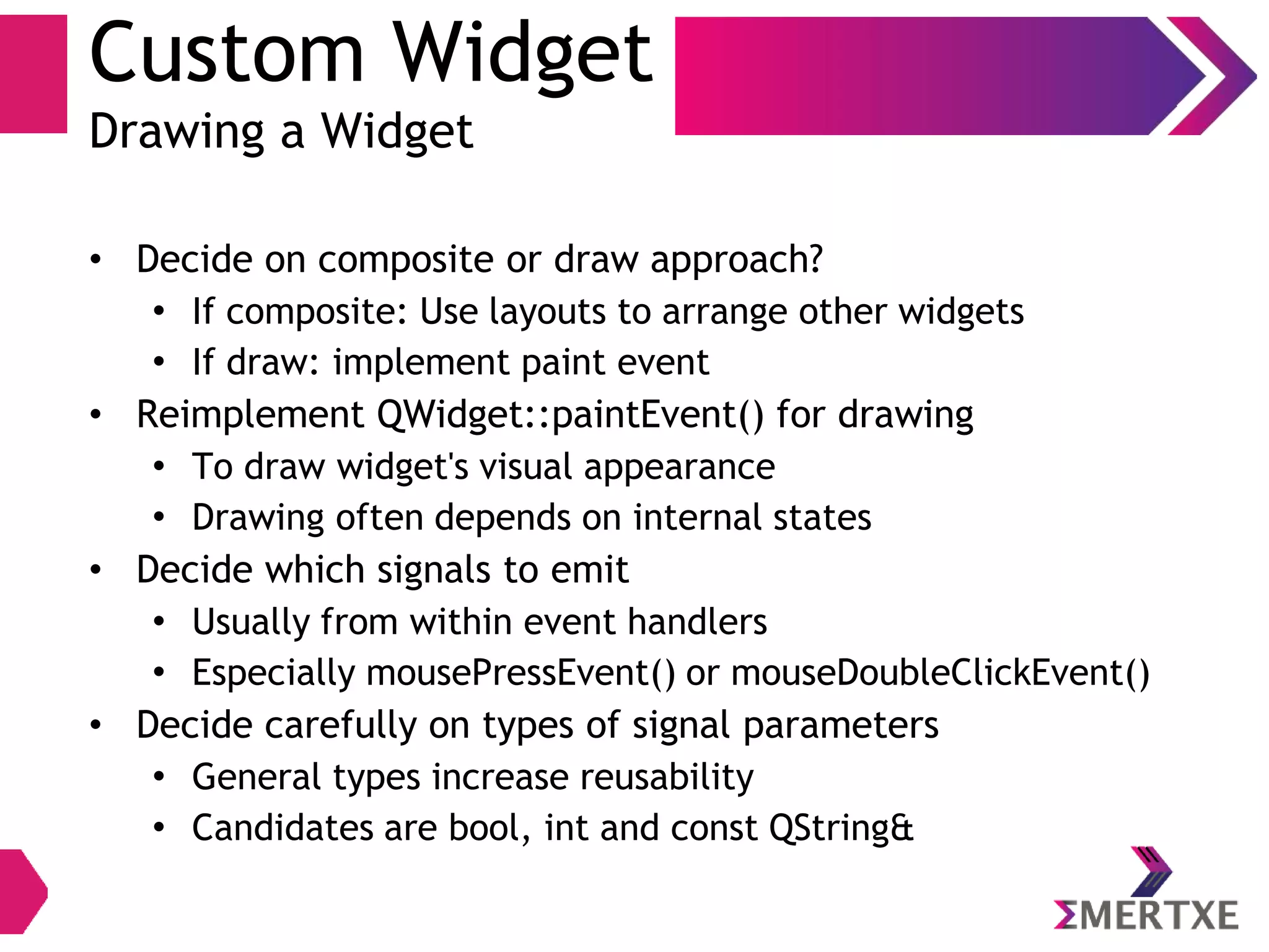 Custom Widget
Drawing a Widget

• Decide on composite or draw approach?
  • If composite: Use layouts to arrange other widgets
  • If draw: implement paint event
• Reimplement QWidget::paintEvent() for drawing
  • To draw widget's visual appearance
  • Drawing often depends on internal states
• Decide which signals to emit
  • Usually from within event handlers
  • Especially mousePressEvent() or mouseDoubleClickEvent()
• Decide carefully on types of signal parameters
  • General types increase reusability
  • Candidates are bool, int and const QString&

ΣMERTXE